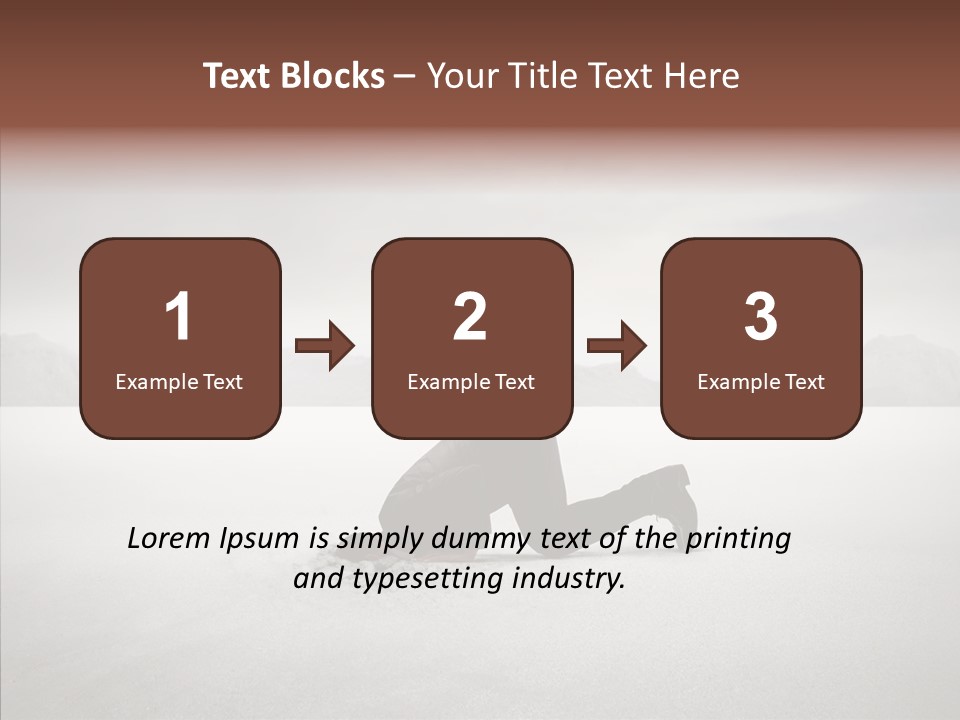 Text Blocks – Your Title Text Here

1
Example Text

2
Example Text

3
Example Text

Lorem Ipsum is simply dummy text of the printing and typesetting industry.